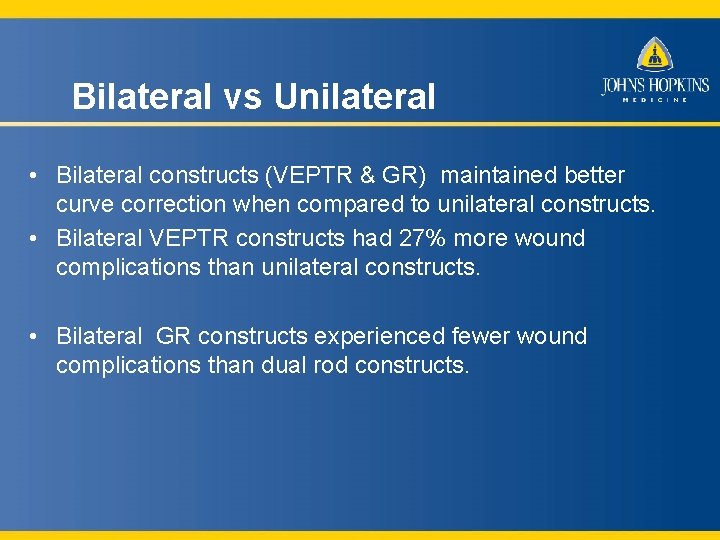 Bilateral vs Unilateral

JOHNS HOPKINS
MEDICINE

• Bilateral constructs (VEPTR & GR) maintained better curve correction when compared to unilateral constructs.
• Bilateral VEPTR constructs had 27% more wound complications than unilateral constructs.

• Bilateral GR constructs experienced fewer wound complications than dual rod constructs.